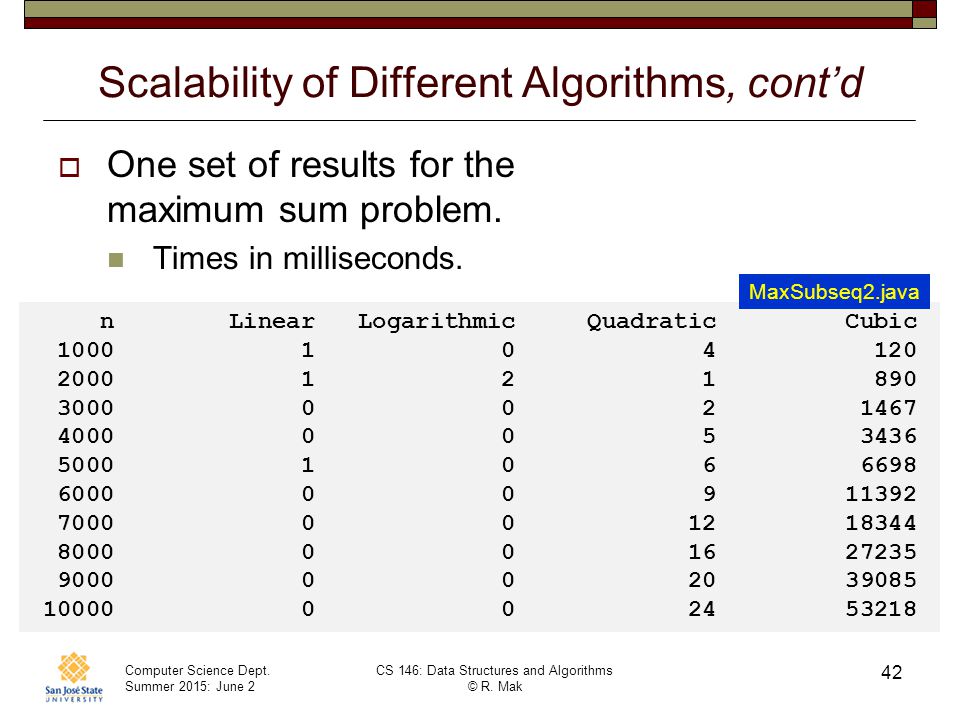 Scalability of Different Algorithms, cont'd

One set of results for the maximum sum problem.

Times in milliseconds.

MaxSubseq2.java

| n | Linear | Logarithmic | Quadratic | Cubic |
|---|---|---|---|---|
| 1000 | 1 | 0 | 4 | 120 |
| 2000 | 1 | 2 | 1 | 890 |
| 3000 | 0 | 0 | 2 | 1467 |
| 4000 | 0 | 0 | 5 | 3436 |
| 5000 | 1 | 0 | 6 | 6698 |
| 6000 | 0 | 0 | 9 | 11392 |
| 7000 | 0 | 0 | 12 | 18344 |
| 8000 | 0 | 0 | 16 | 27235 |
| 9000 | 0 | 0 | 20 | 39085 |
| 10000 | 0 | 0 | 24 | 53218 |

San José State UNIVERSITY

Computer Science Dept.
Summer 2015: June 2

CS 146: Data Structures and Algorithms
© R. Mak

42